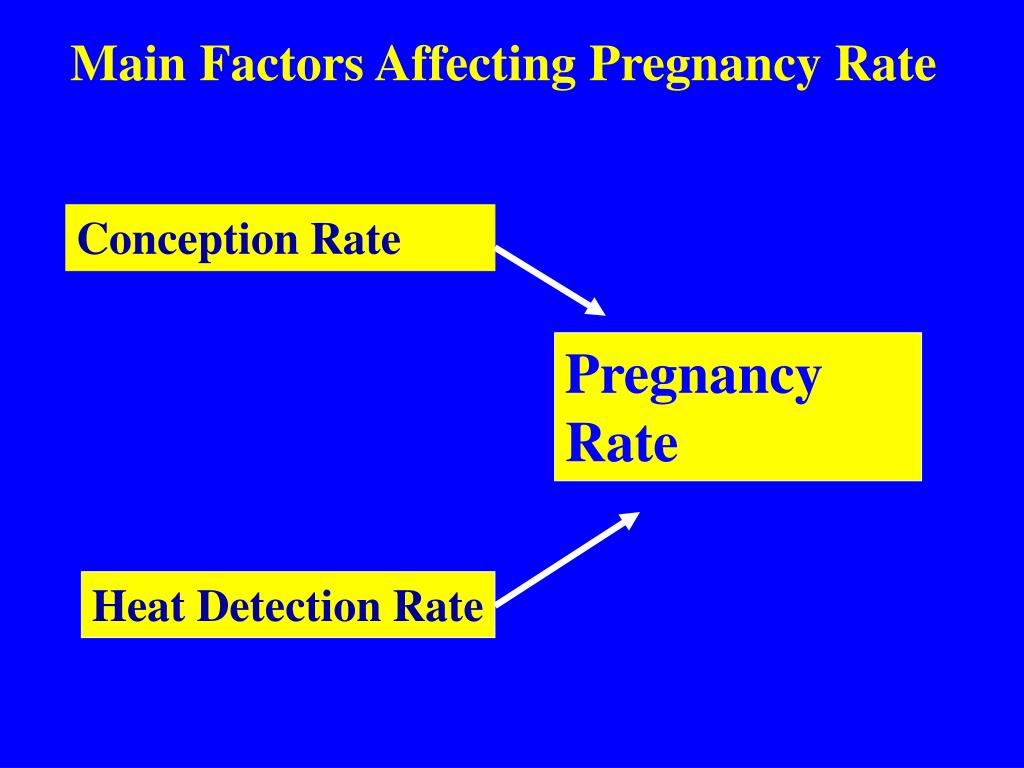 Main Factors Affecting Pregnancy Rate

Conception Rate

Pregnancy Rate

Heat Detection Rate